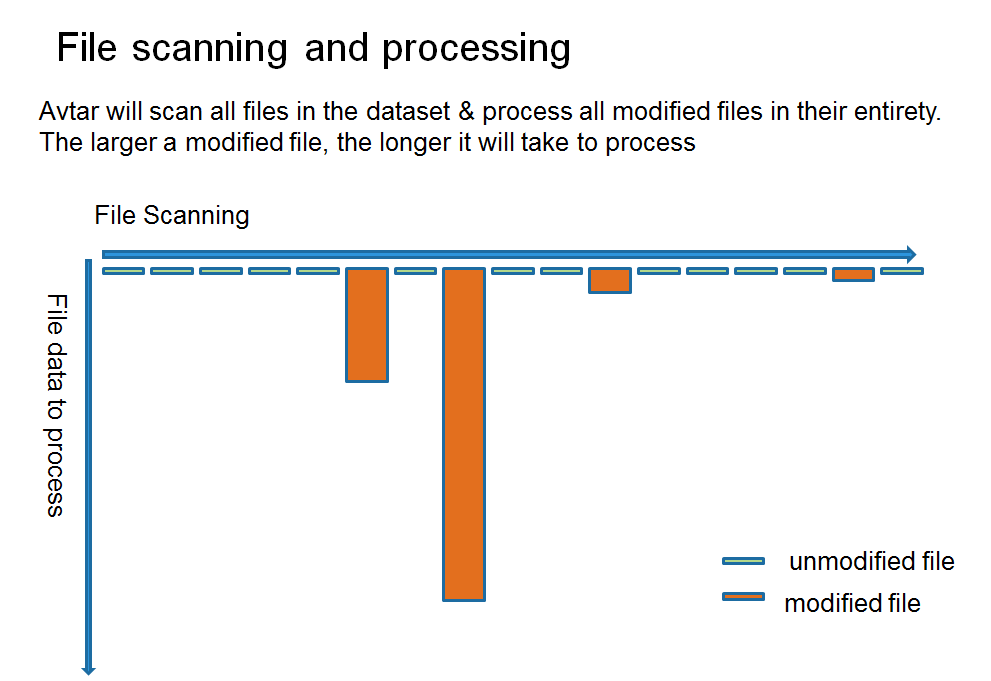 File scanning and processing

Avtar will scan all files in the dataset & process all modified files in their entirety. The larger a modified file, the longer it will take to process

File Scanning

File data to process

unmodified file

modified file